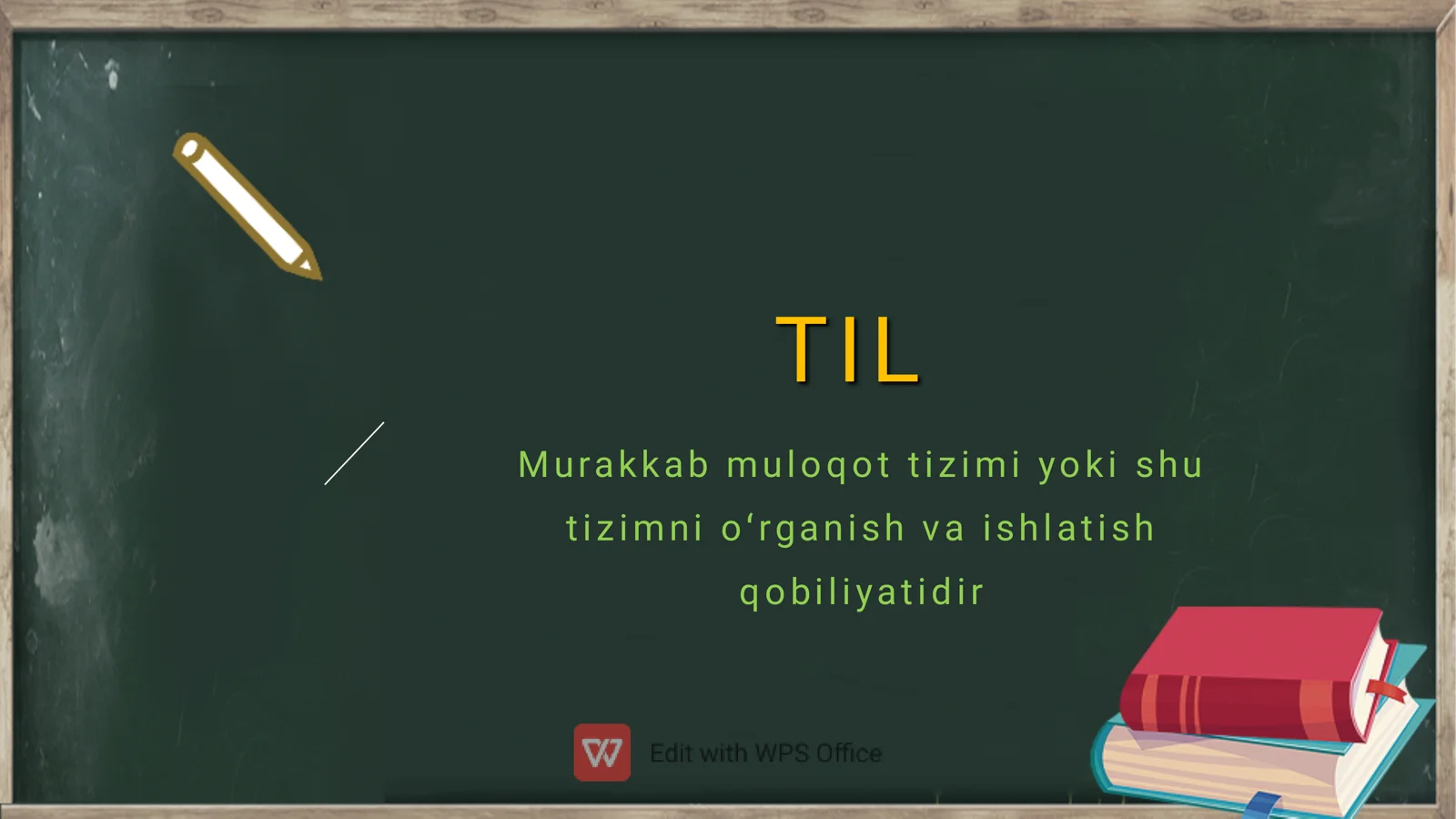 TIL

Murakkab muloqot tizimi yoki shu tizimni o‘rganish va ishlatish qobiliyatidir

Edit with WPS Office